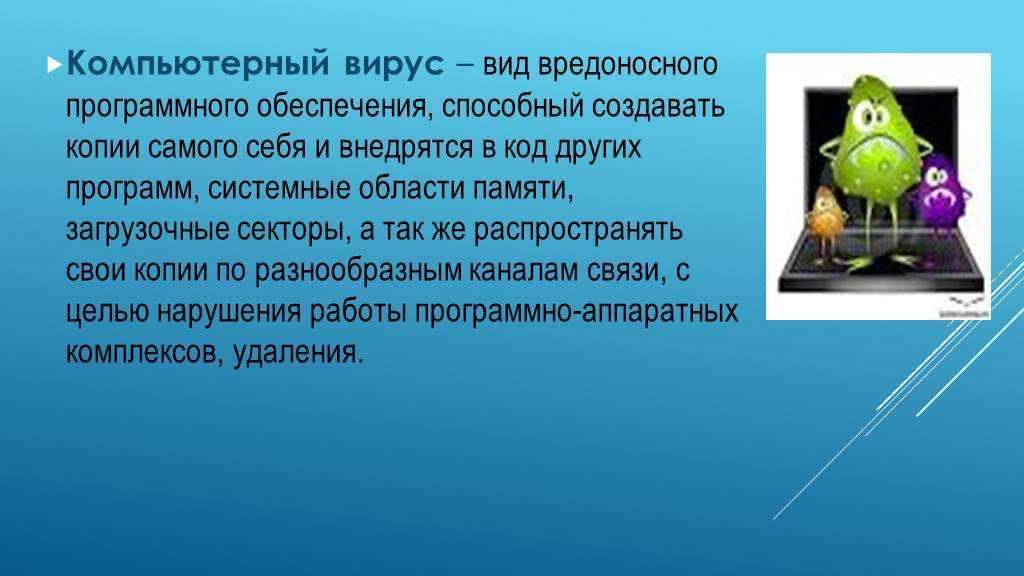 Компьютерный вирус – вид вредоносного программного обеспечения, способный создавать копии самого себя и внедрятся в код других программ, системные области памяти, загрузочные секторы, а так же распространять свои копии по разнообразным каналам связи, с целью нарушения работы программно-аппаратных комплексов, удаления.